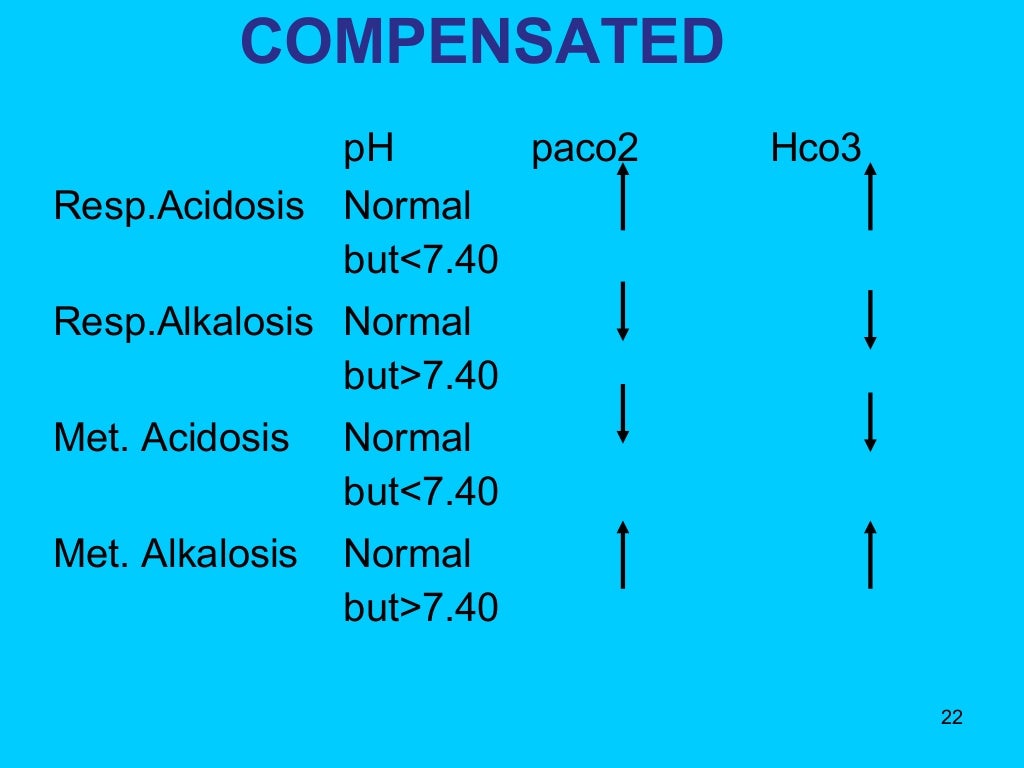 COMPENSATED

| | pH | paco2 | Hco3 |
|---|---|---|---|
| Resp.Acidosis | Normal but<7.40 | ↑ | ↑ |
| Resp.Alkalosis | Normal but>7.40 | ↓ | ↓ |
| Met. Acidosis | Normal but<7.40 | ↓ | ↓ |
| Met. Alkalosis | Normal but>7.40 | ↑ | ↑ |

22